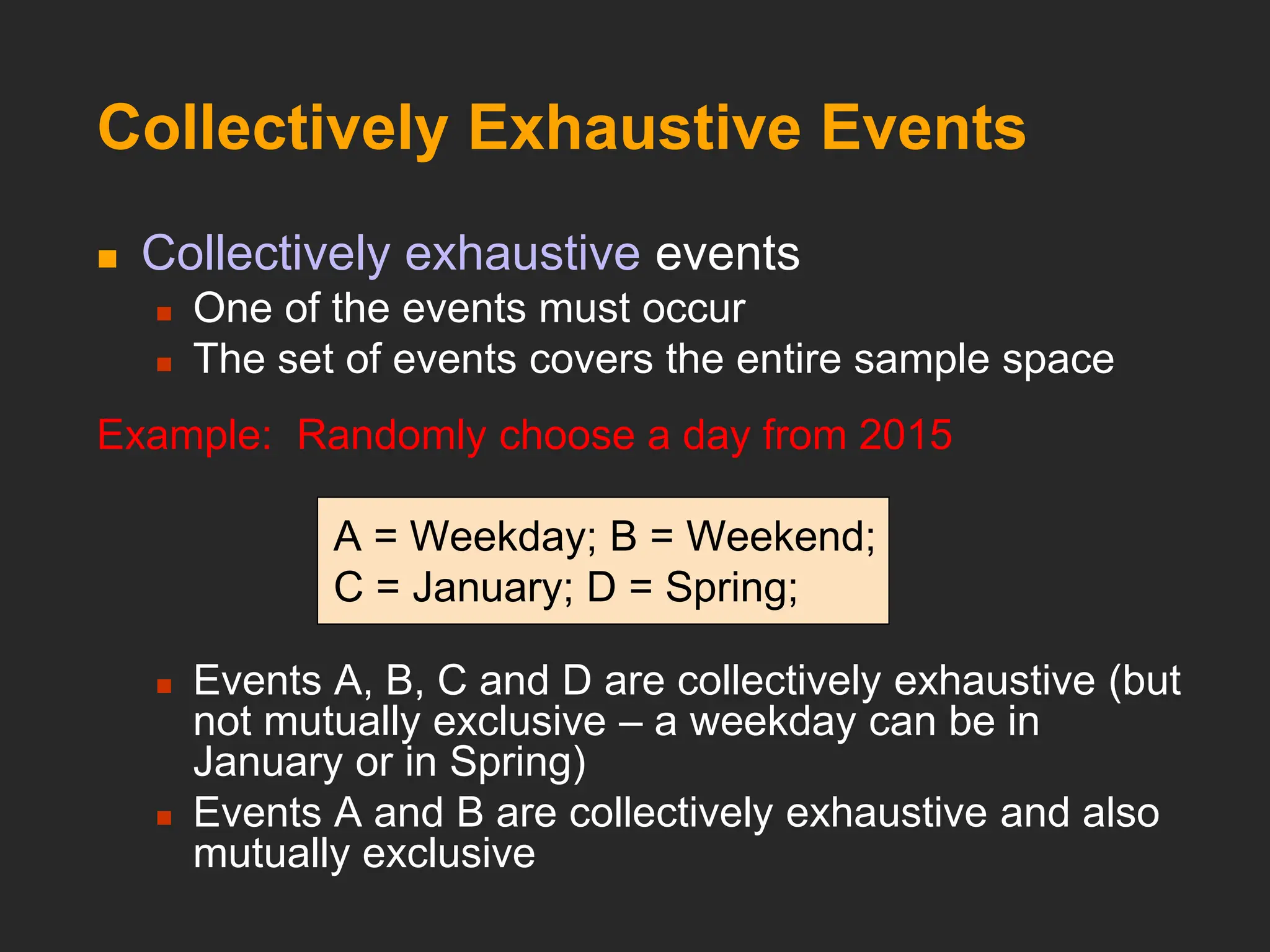 Collectively Exhaustive Events

Collectively exhaustive events

One of the events must occur

The set of events covers the entire sample space

Example: Randomly choose a day from 2015

A = Weekday; B = Weekend;
C = January; D = Spring;

Events A, B, C and D are collectively exhaustive (but not mutually exclusive – a weekday can be in January or in Spring)

Events A and B are collectively exhaustive and also mutually exclusive